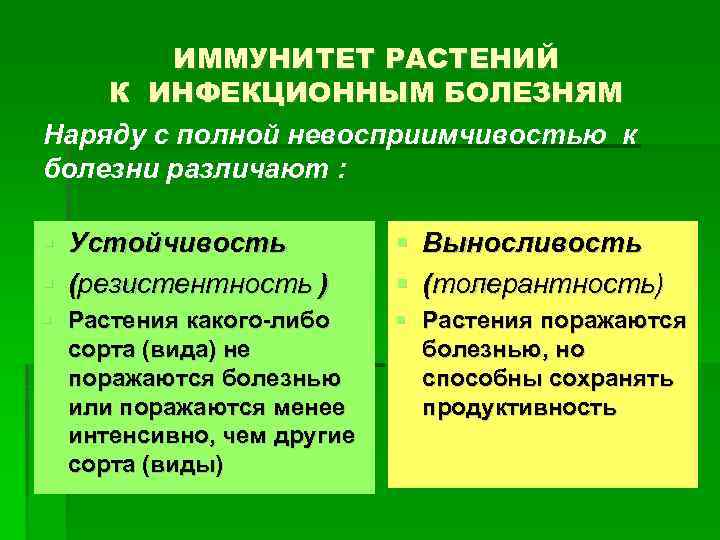 ИММУНИТЕТ РАСТЕНИЙ
К ИНФЕКЦИОННЫМ БОЛЕЗНЯМ

Наряду с полной невосприимчивостью к болезни различают :

Устойчивость

(резистентность )

Растения какого-либо сорта (вида) не поражаются болезнью или поражаются менее интенсивно, чем другие сорта (виды)

Выносливость

(толерантность)

Растения поражаются болезнью, но способны сохранять продуктивность